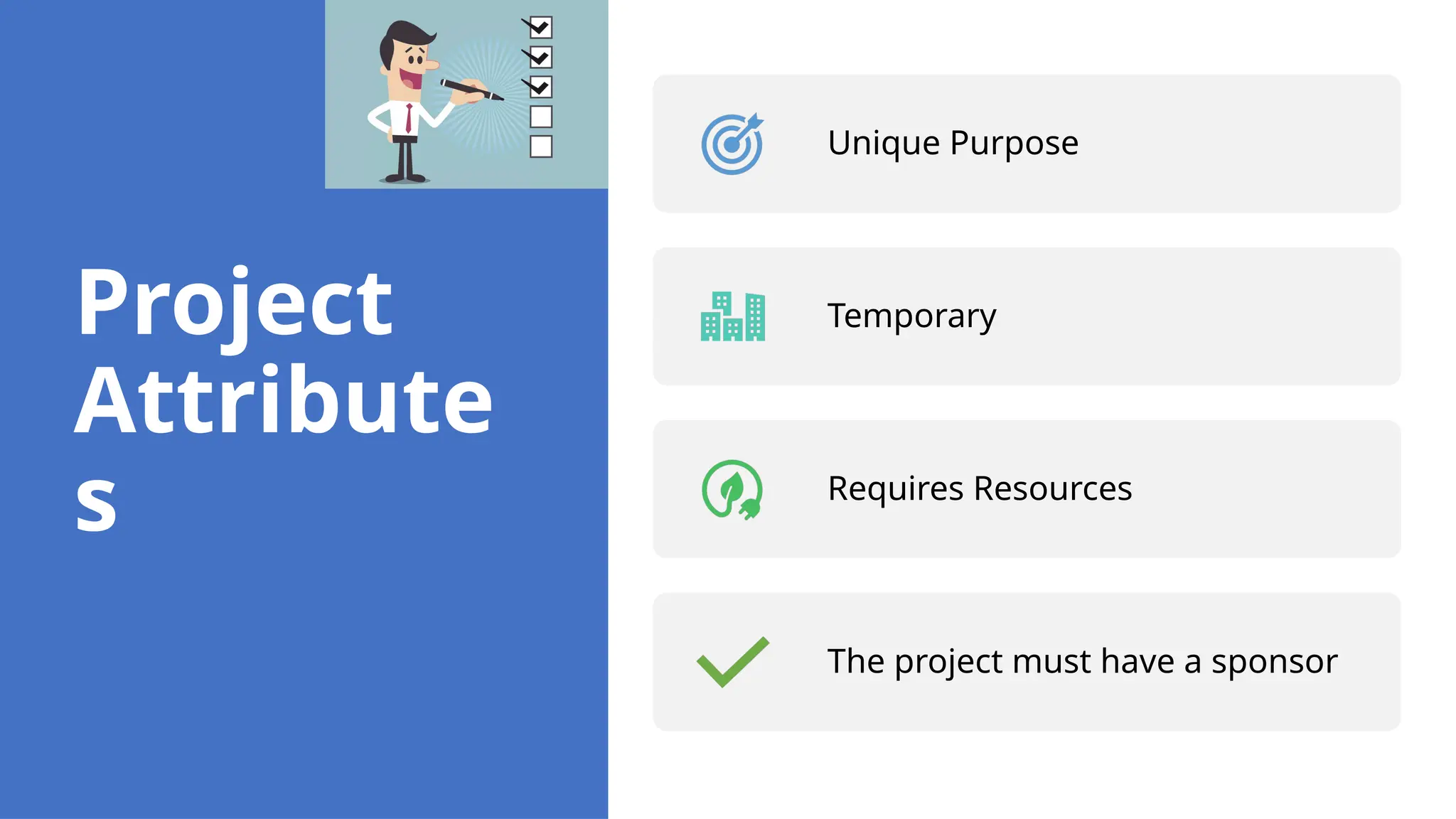 Project Attributes

Unique Purpose

Temporary

Requires Resources

The project must have a sponsor